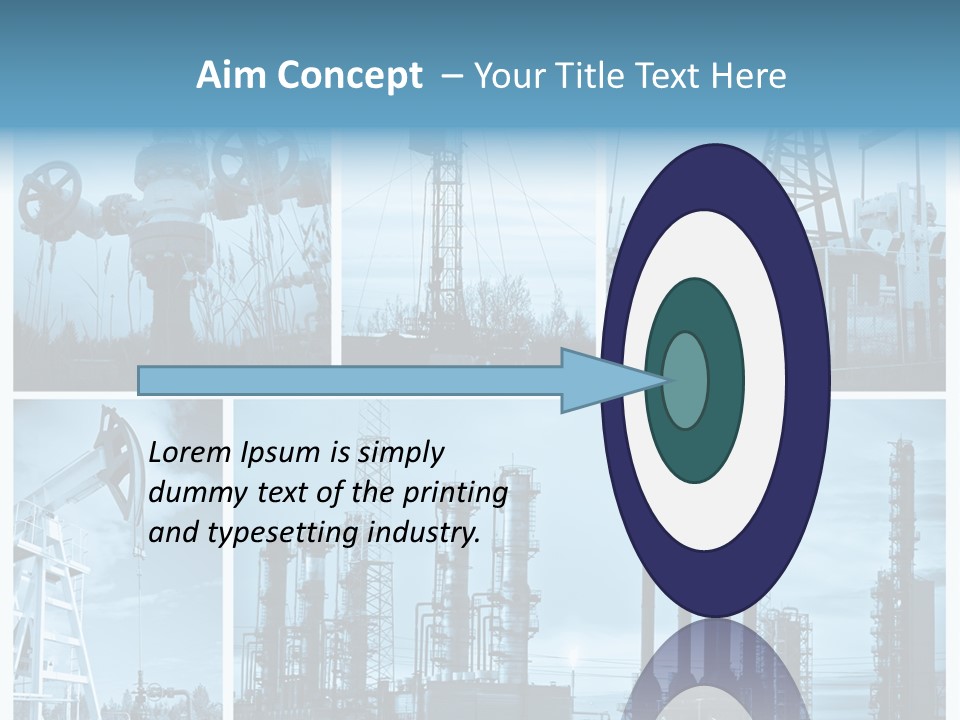 Aim Concept – Your Title Text Here

Lorem Ipsum is simply dummy text of the printing and typesetting industry.